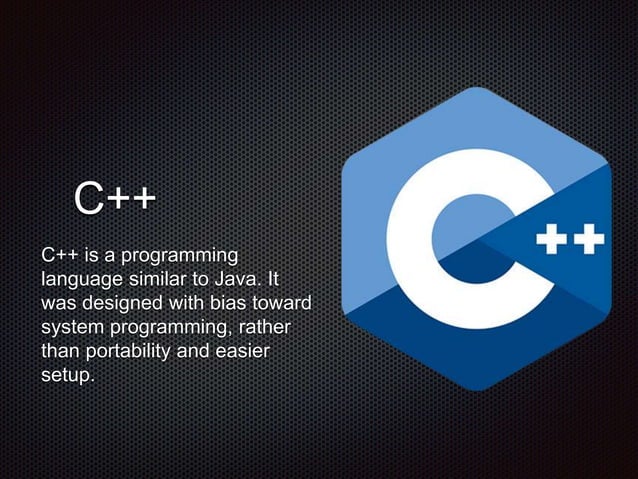 C++

C++ is a programming language similar to Java. It was designed with bias toward system programming, rather than portability and easier setup.

C++